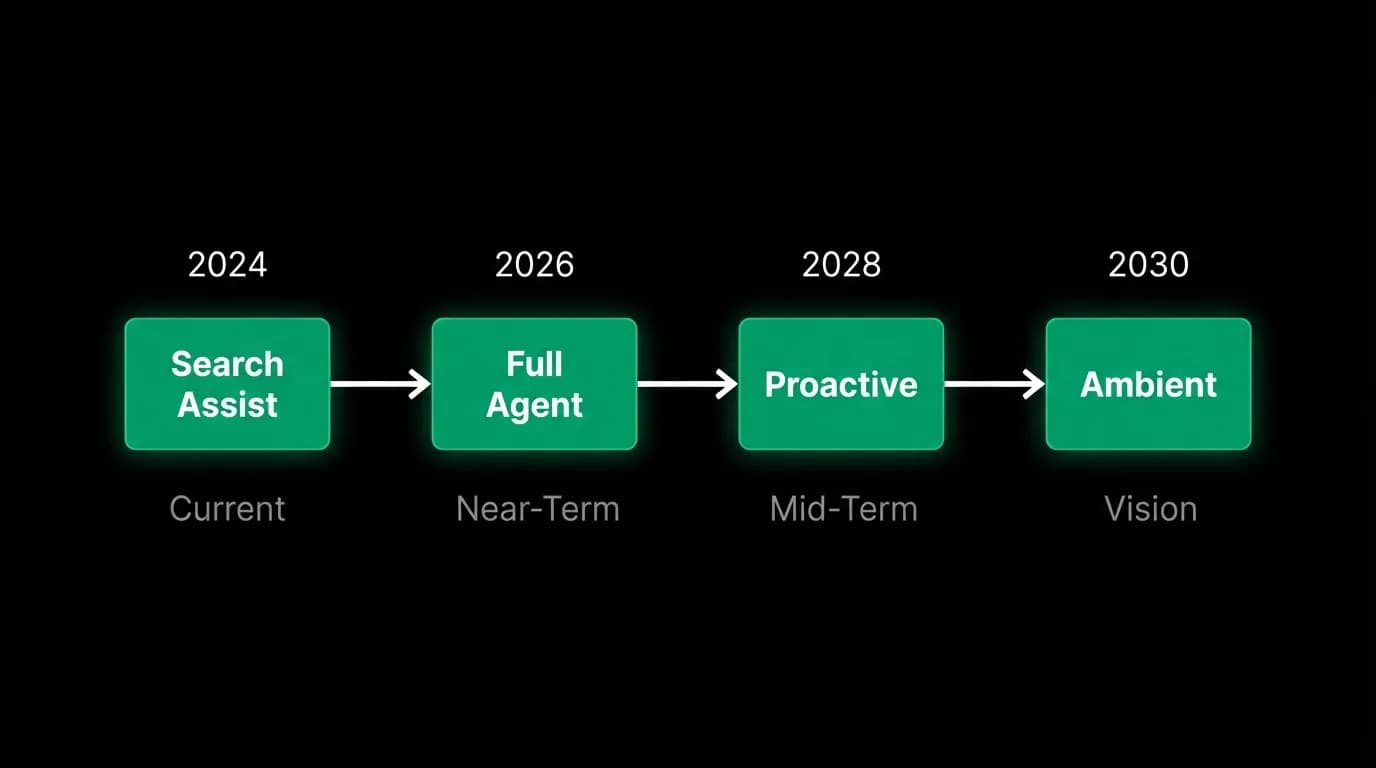 2024
Search Assist
Current

2026
Full Agent
Near-Term

2028
Proactive
Mid-Term

2030
Ambient
Vision